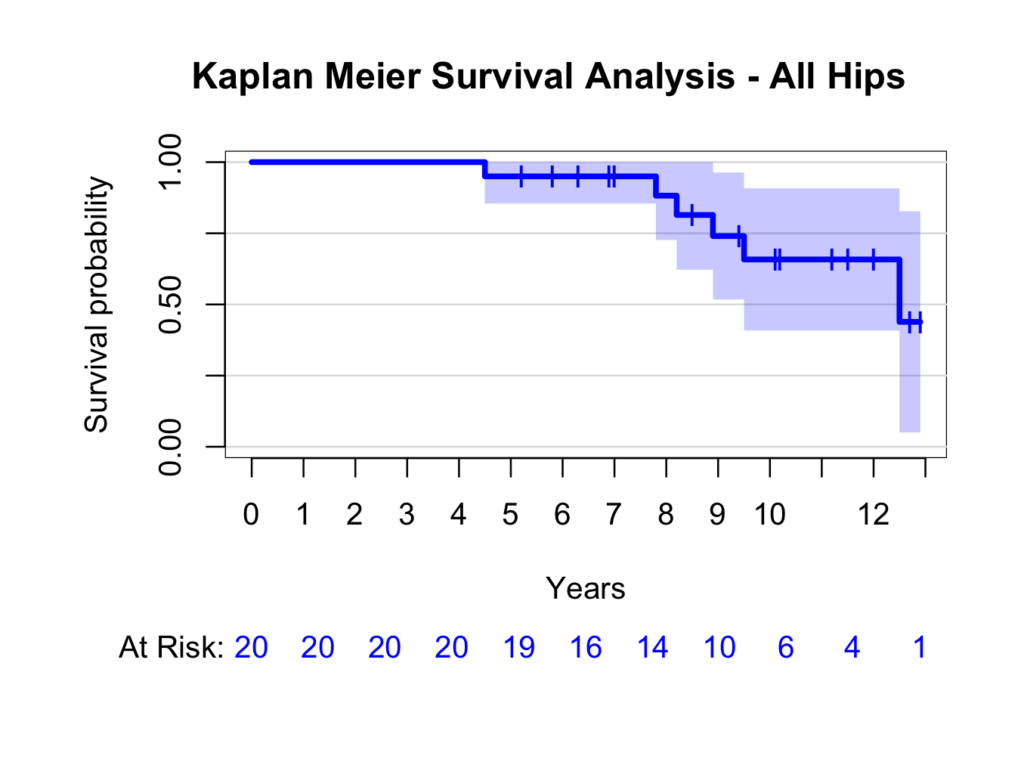 Kaplan Meier Survival Analysis - All Hips

Survival probability

1.00
0.50
0.00

0 1 2 3 4 5 6 7 8 9 10 12

Years

At Risk: 20 20 20 20 19 16 14 10 6 4 1